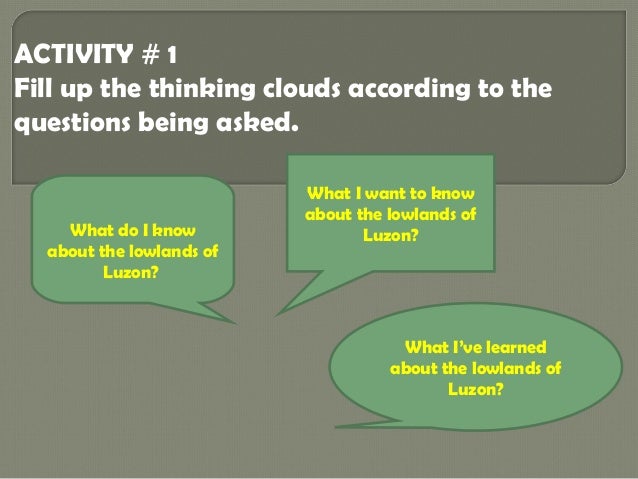 ACTIVITY # 1
Fill up the thinking clouds according to the questions being asked.

What do I know about the lowlands of Luzon?

What I want to know about the lowlands of Luzon?

What I've learned about the lowlands of Luzon?